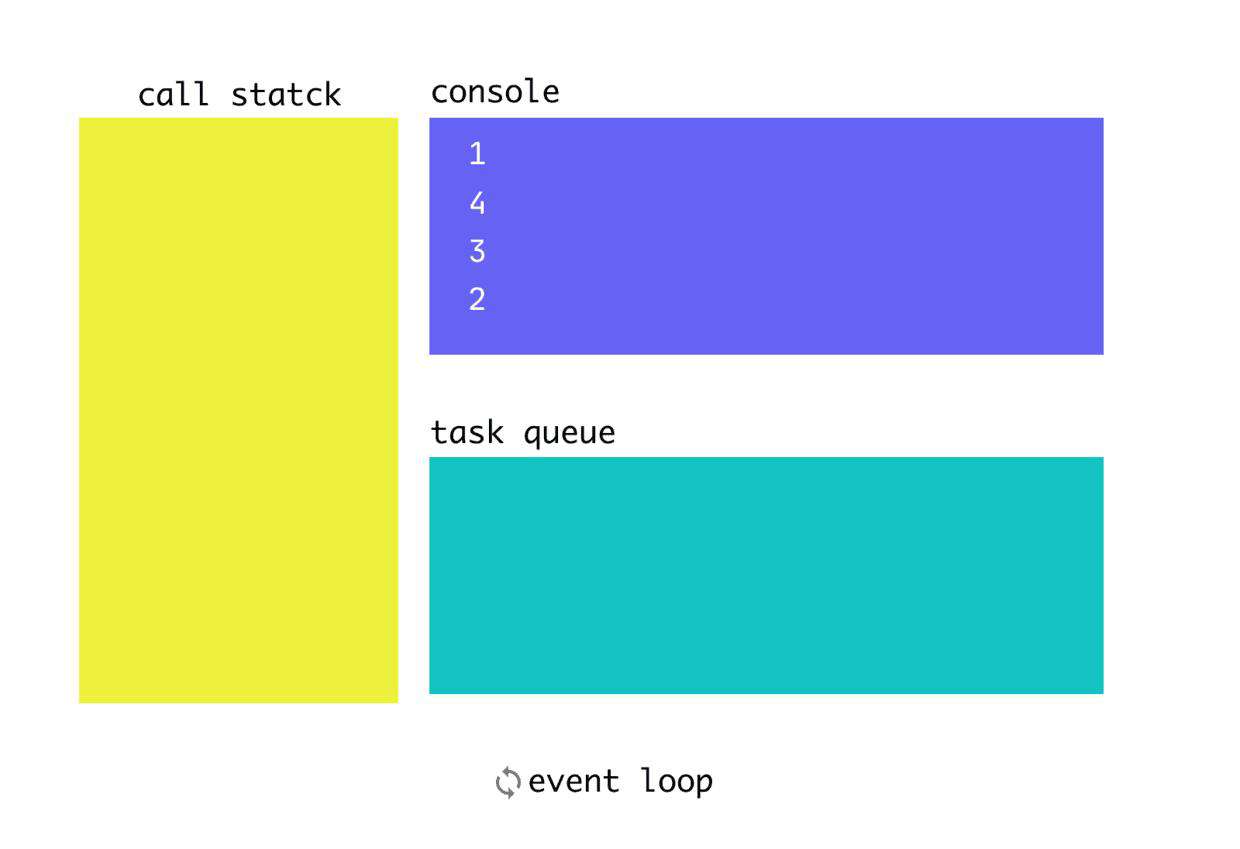 call statck

console

1
4
3
2

task queue

event loop